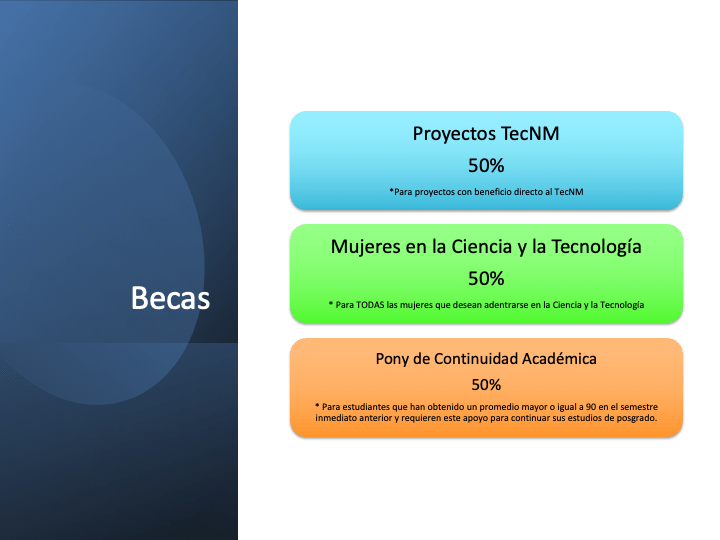 Becas

Proyectos TecNM
50%
*Para proyectos con beneficio directo al TecNM

Mujeres en la Ciencia y la Tecnología
50%
* Para TODAS las mujeres que desean adentrarse en la Ciencia y la Tecnología

Pony de Continuidad Académica
50%
* Para estudiantes que han obtenido un promedio mayor o igual a 90 en el semestre inmediato anterior y requieren este apoyo para continuar sus estudios de posgrado.